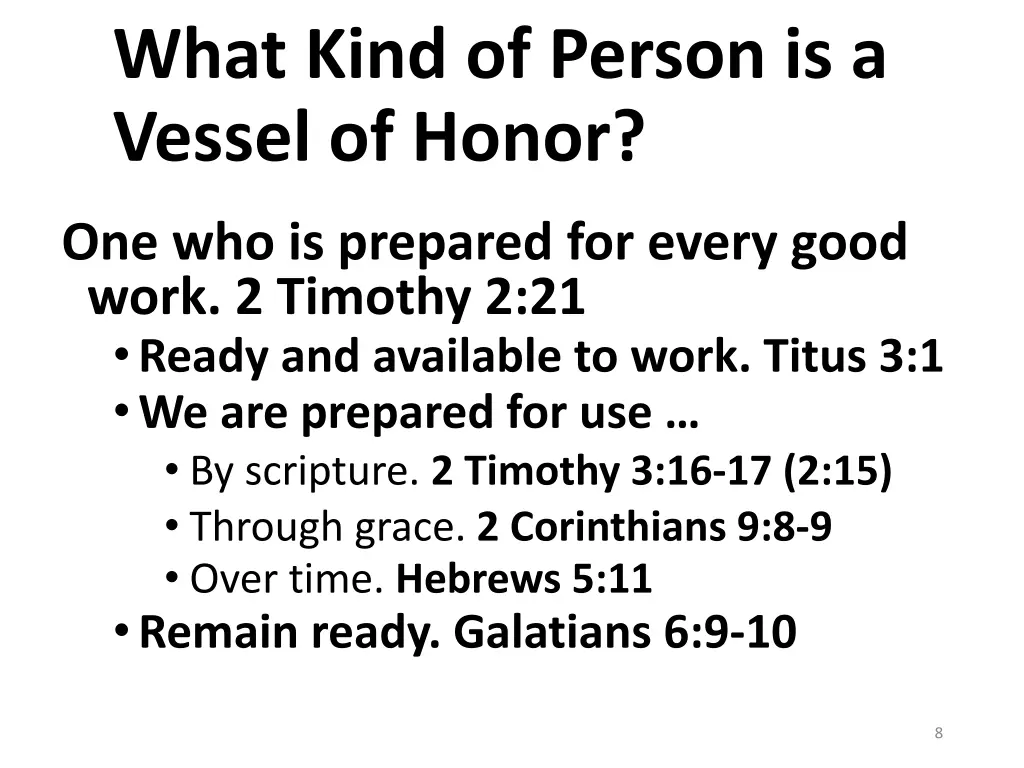 What Kind of Person is a Vessel of Honor?

One who is prepared for every good work. 2 Timothy 2:21

• Ready and available to work. Titus 3:1
• We are prepared for use …
  • By scripture. 2 Timothy 3:16-17 (2:15)
  • Through grace. 2 Corinthians 9:8-9
  • Over time. Hebrews 5:11
• Remain ready. Galatians 6:9-10

8